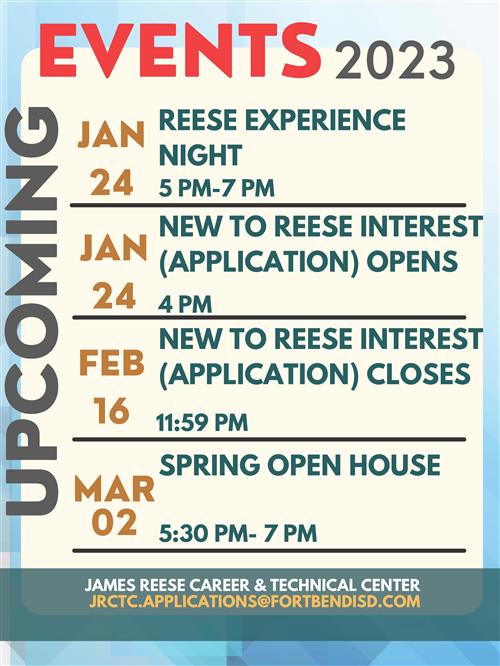 UPCOMING EVENTS 2023

JAN 24
REESE EXPERIENCE NIGHT
5 PM-7 PM

JAN 24
NEW TO REESE INTEREST (APPLICATION) OPENS
4 PM

FEB 16
NEW TO REESE INTEREST (APPLICATION) CLOSES
11:59 PM

MAR 02
SPRING OPEN HOUSE
5:30 PM- 7 PM

JAMES REESE CAREER & TECHNICAL CENTER
JRCTC.APPLICATIONS@FORTBENDISD.COM